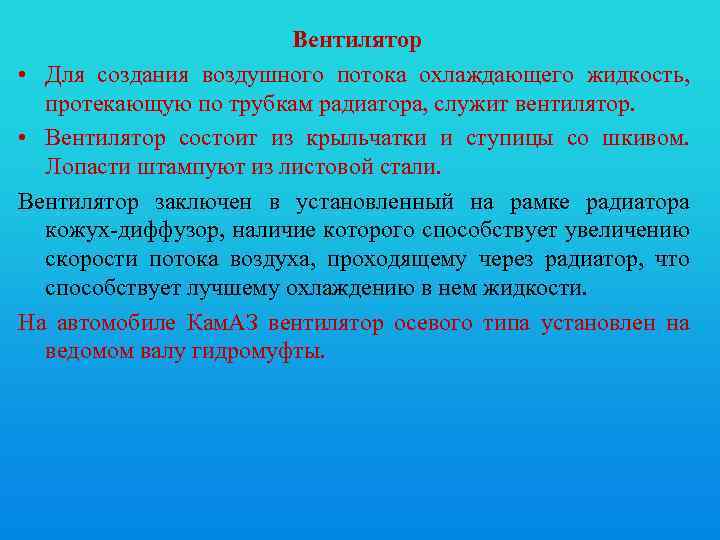 Вентилятор

• Для создания воздушного потока охлаждающего жидкость, протекающую по трубкам радиатора, служит вентилятор.

• Вентилятор состоит из крыльчатки и ступицы со шкивом. Лопасти штампуют из листовой стали.

Вентилятор заключен в установленный на рамке радиатора кожух-диффузор, наличие которого способствует увеличению скорости потока воздуха, проходящему через радиатор, что способствует лучшему охлаждению в нем жидкости.

На автомобиле КамАЗ вентилятор осевого типа установлен на ведомом валу гидромуфты.